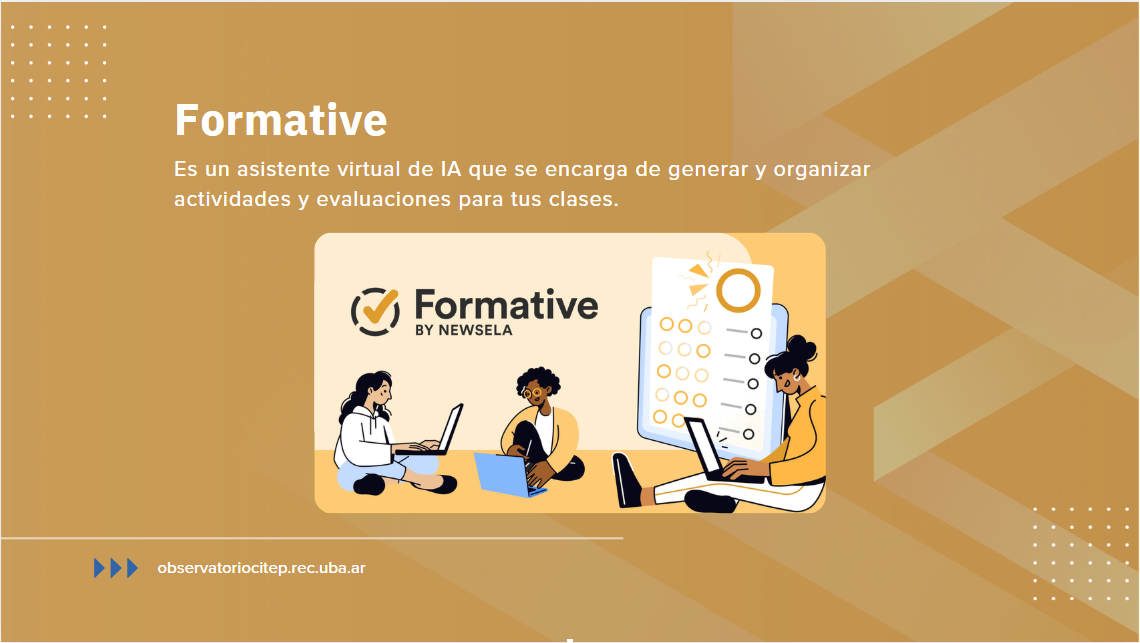 Formative

Es un asistente virtual de IA que se encarga de generar y organizar actividades y evaluaciones para tus clases.

Formative
BY NEWSELA

observatoriocitep.rec.uba.ar